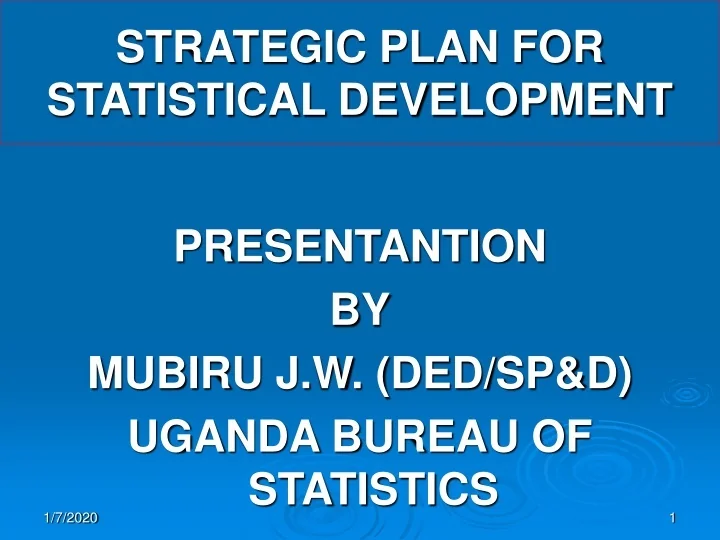 STRATEGIC PLAN FOR STATISTICAL DEVELOPMENT

PRESENTANTION
BY
MUBIRU J.W. (DED/SP&D)
UGANDA BUREAU OF STATISTICS

1/7/2020

1